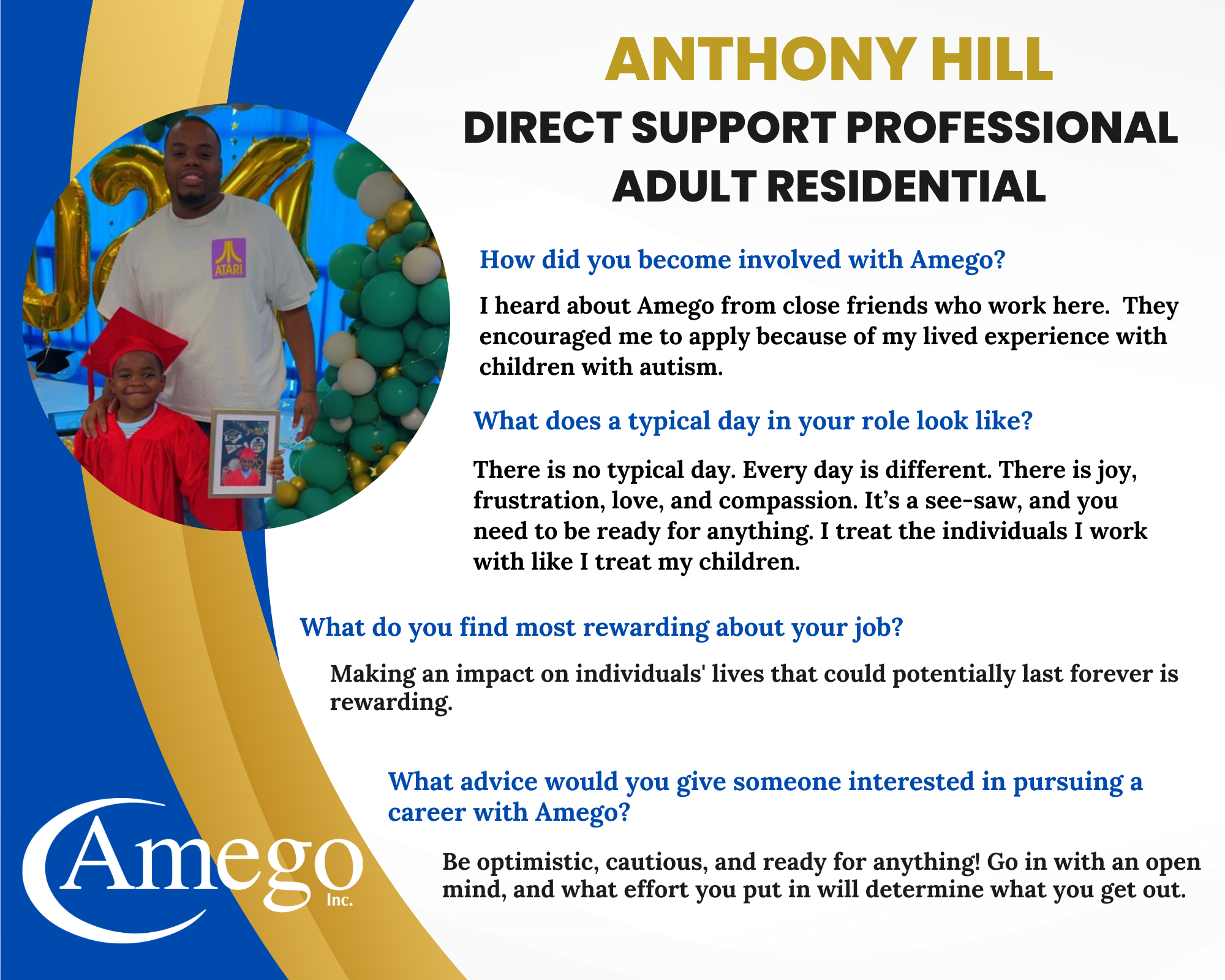 ANTHONY HILL
DIRECT SUPPORT PROFESSIONAL
ADULT RESIDENTIAL

ATARI

How did you become involved with Amego?

I heard about Amego from close friends who work here. They encouraged me to apply because of my lived experience with children with autism.

What does a typical day in your role look like?

There is no typical day. Every day is different. There is joy, frustration, love, and compassion. It's a see-saw, and you need to be ready for anything. I treat the individuals I work with like I treat my children.

What do you find most rewarding about your job?

Making an impact on individuals' lives that could potentially last forever is rewarding.

What advice would you give someone interested in pursuing a career with Amego?

Be optimistic, cautious, and ready for anything! Go in with an open mind, and what effort you put in will determine what you get out.

Amego Inc.